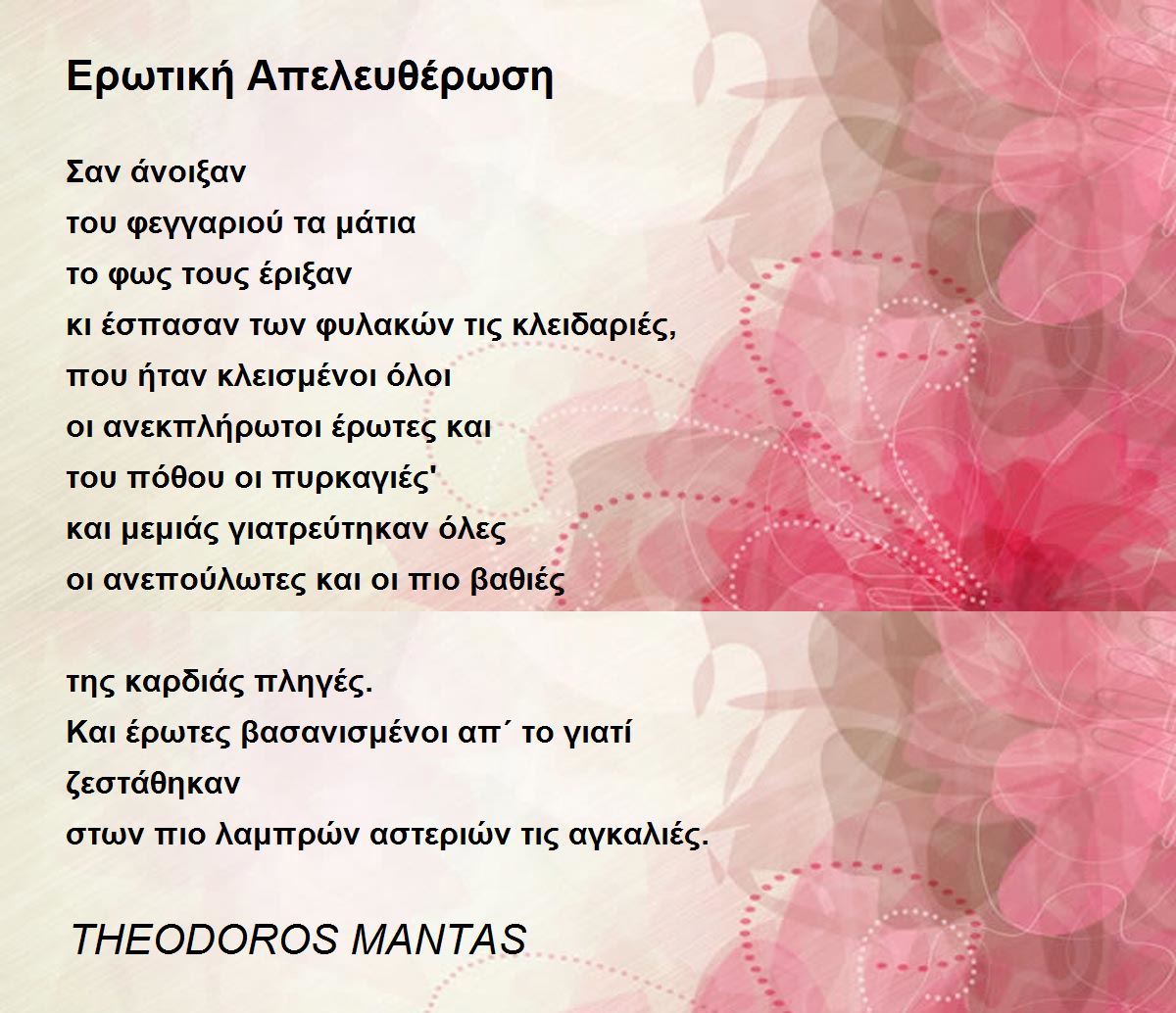 Ερωτική Απελευθέρωση

Σαν άνοιξαν
του φεγγαριού τα μάτια
το φως τους έριξαν
κι έσπασαν των φυλακών τις κλειδαριές,
που ήταν κλεισμένοι όλοι
οι ανεκπλήρωτοι έρωτες και
του πόθου οι πυρκαγιές'
και μεμιάς γιατρεύτηκαν όλες
οι ανεπούλωτες και οι πιο βαθιές

της καρδιάς πληγές.
Και έρωτες βασανισμένοι απ΄ το γιατί
ζεστάθηκαν
στων πιο λαμπρών αστεριών τις αγκαλιές.

THEODOROS MANTAS